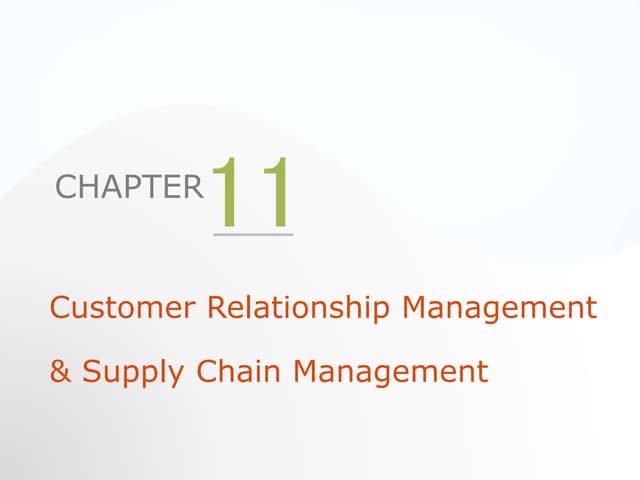 CHAPTER 11

Customer Relationship Management
& Supply Chain Management